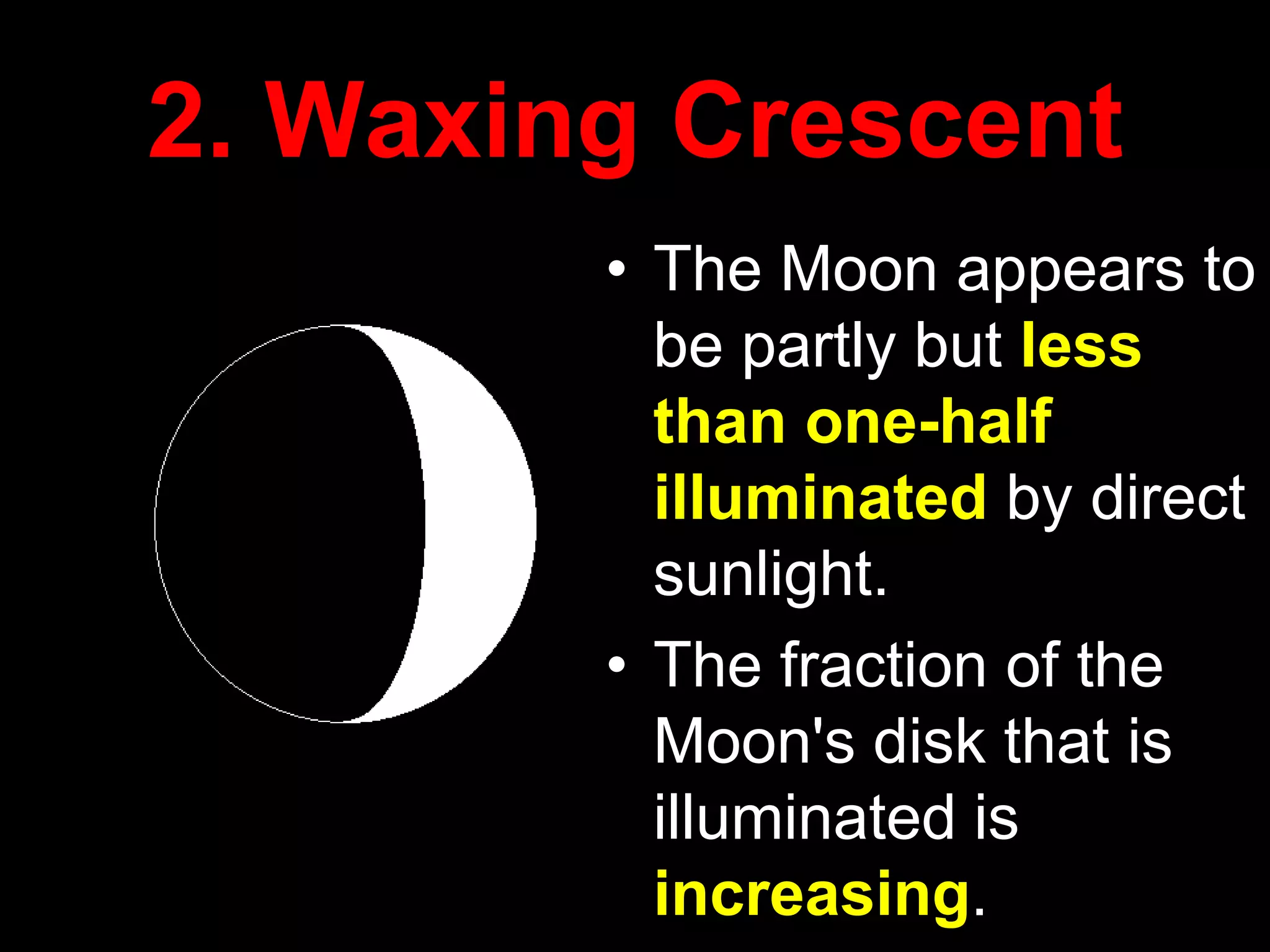 2. Waxing Crescent

• The Moon appears to be partly but less than one-half illuminated by direct sunlight.

• The fraction of the Moon's disk that is illuminated is increasing.